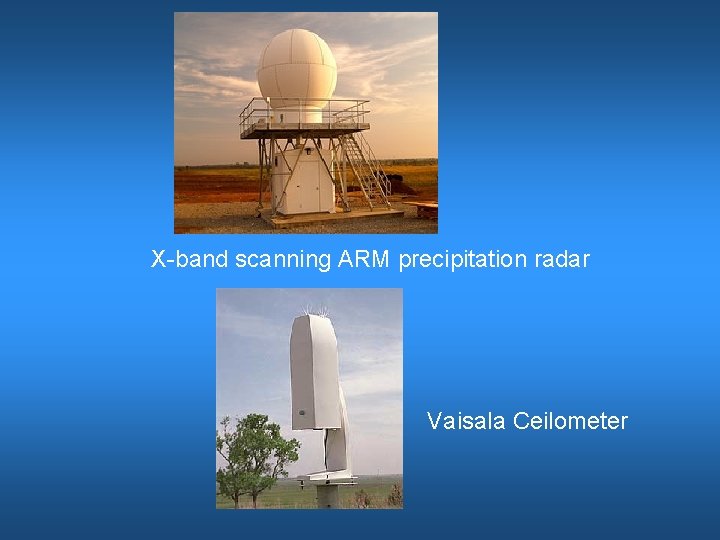 X-band scanning ARM precipitation radar

Vaisala Ceilometer